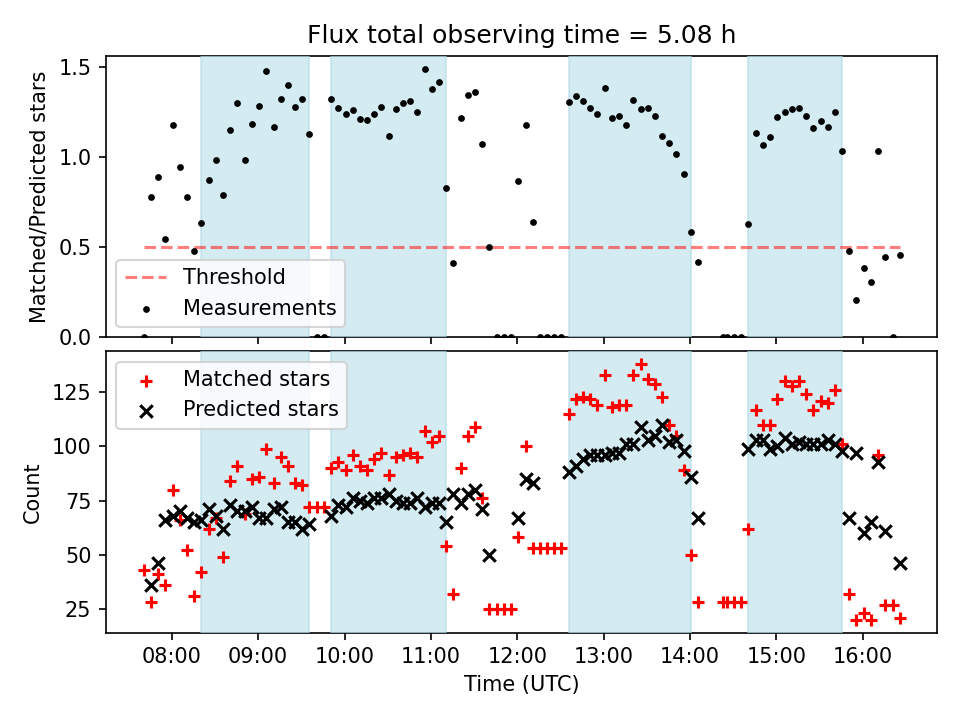 Flux total observing time = 5.08 h

Matched/Predicted stars

1.5
1.0
0.5
0.0

Threshold
Measurements

Count

125
100
75
50
25

Matched stars
Predicted stars

08:00
09:00
10:00
11:00
12:00
13:00
14:00
15:00
16:00

Time (UTC)